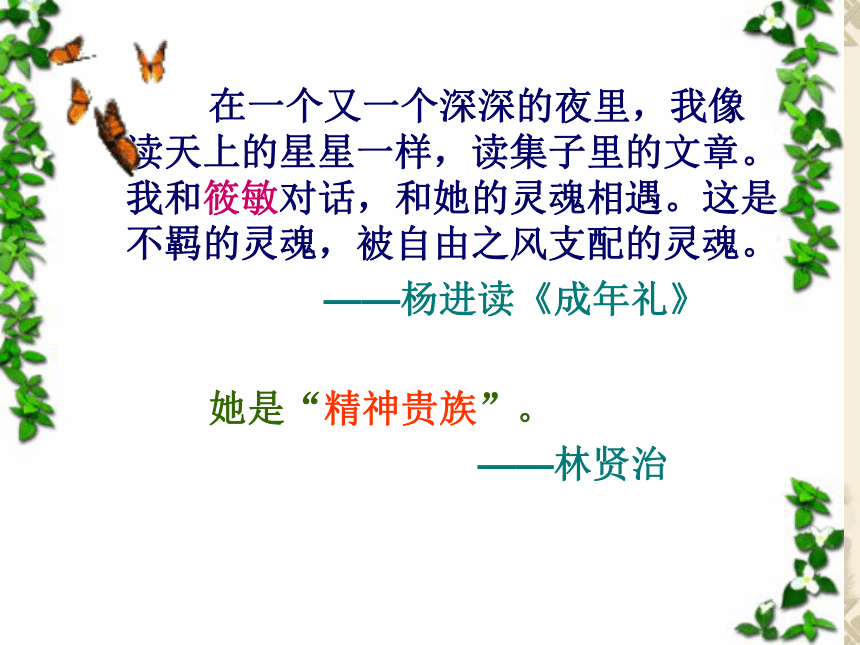 在一个又一个深深的夜里，我像读天上的星星一样，读集子里的文章。我和筱敏对话，和她的灵魂相遇。这是不羁的灵魂，被自由之风支配的灵魂。

——杨进读《成年礼》

她是“精神贵族”。

——林贤治